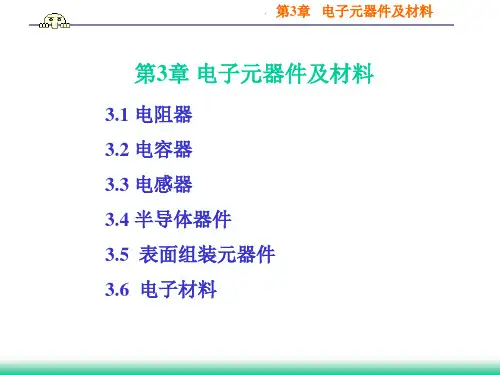 第3章　电子元器件及材料

第3章 电子元器件及材料

3.1 电阻器

3.2 电容器

3.3 电感器

3.4 半导体器件

3.5 表面组装元器件

3.6 电子材料